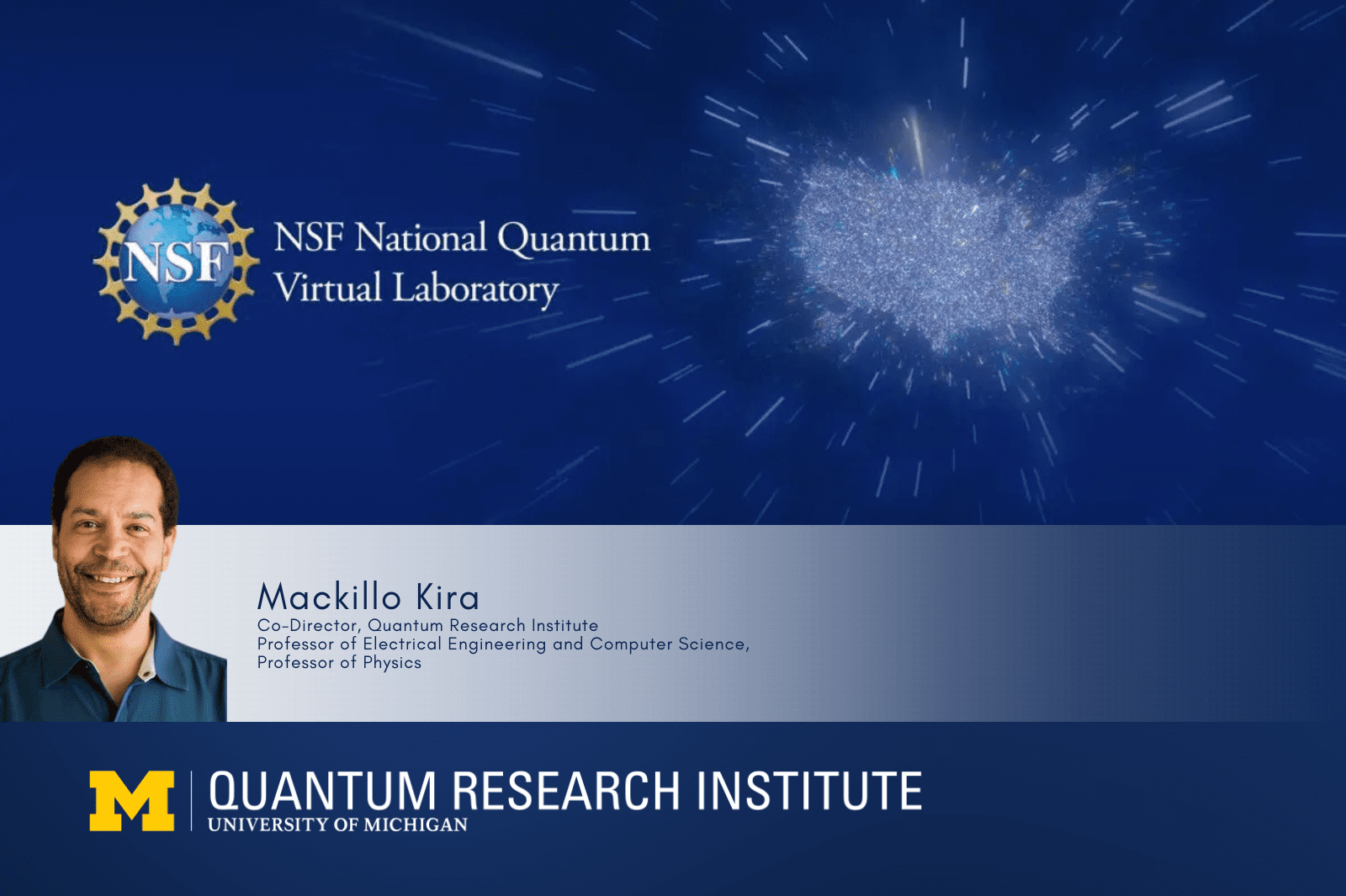 NSF

NSF National Quantum Virtual Laboratory

Mackillo Kira
Co-Director, Quantum Research Institute
Professor of Electrical Engineering and Computer Science,
Professor of Physics

M

QUANTUM RESEARCH INSTITUTE
UNIVERSITY OF MICHIGAN